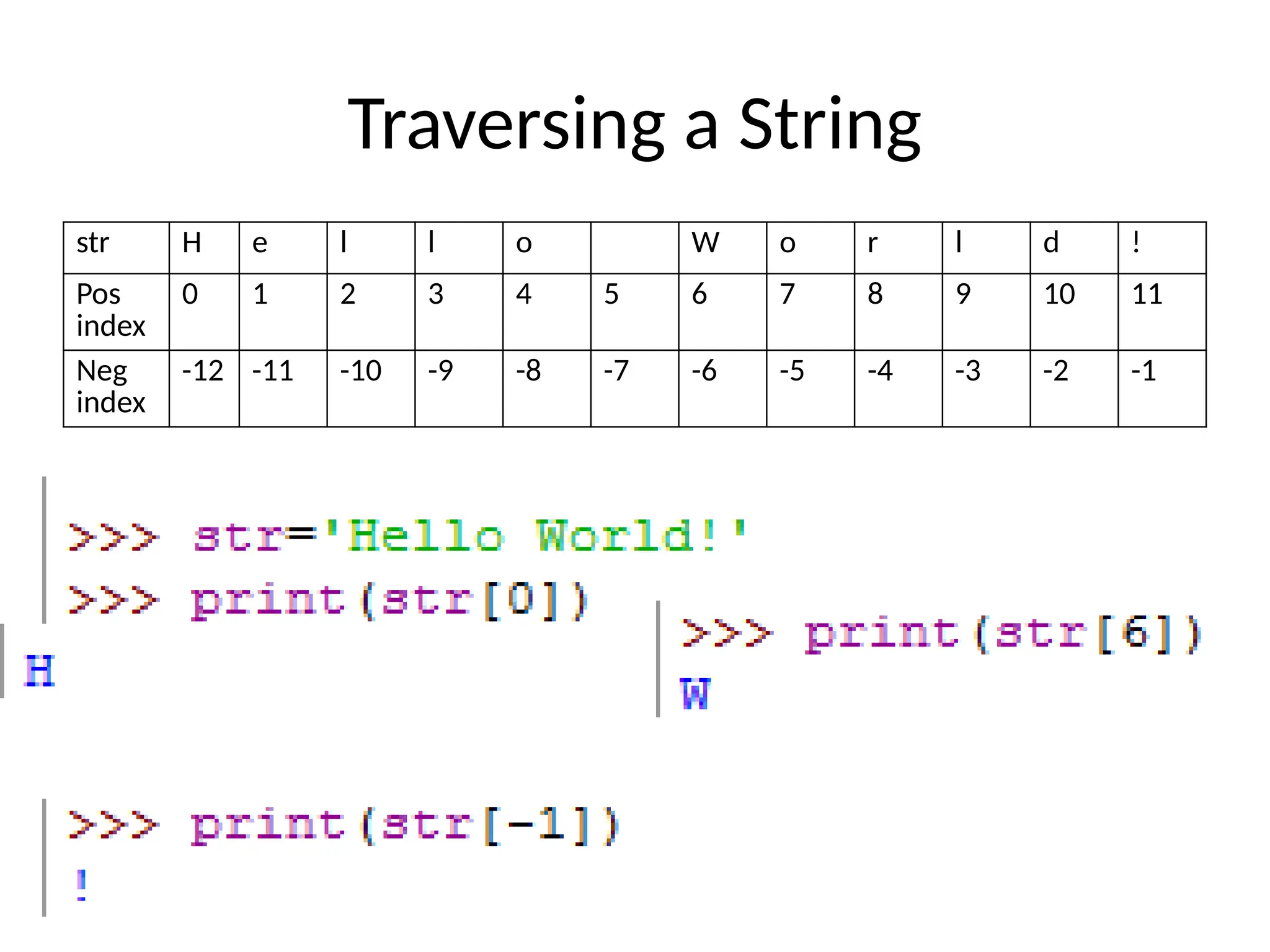 Traversing a String

| str | H | e | l | l | o |  | W | o | r | l | d | ! |
|---|---|---|---|---|---|---|---|---|---|---|---|---|
| Pos index | 0 | 1 | 2 | 3 | 4 | 5 | 6 | 7 | 8 | 9 | 10 | 11 |
| Neg index | -12 | -11 | -10 | -9 | -8 | -7 | -6 | -5 | -4 | -3 | -2 | -1 |

>>> str='Hello World!'
>>> print(str[0])
H

>>> print(str[6])
W

>>> print(str[-1])
!